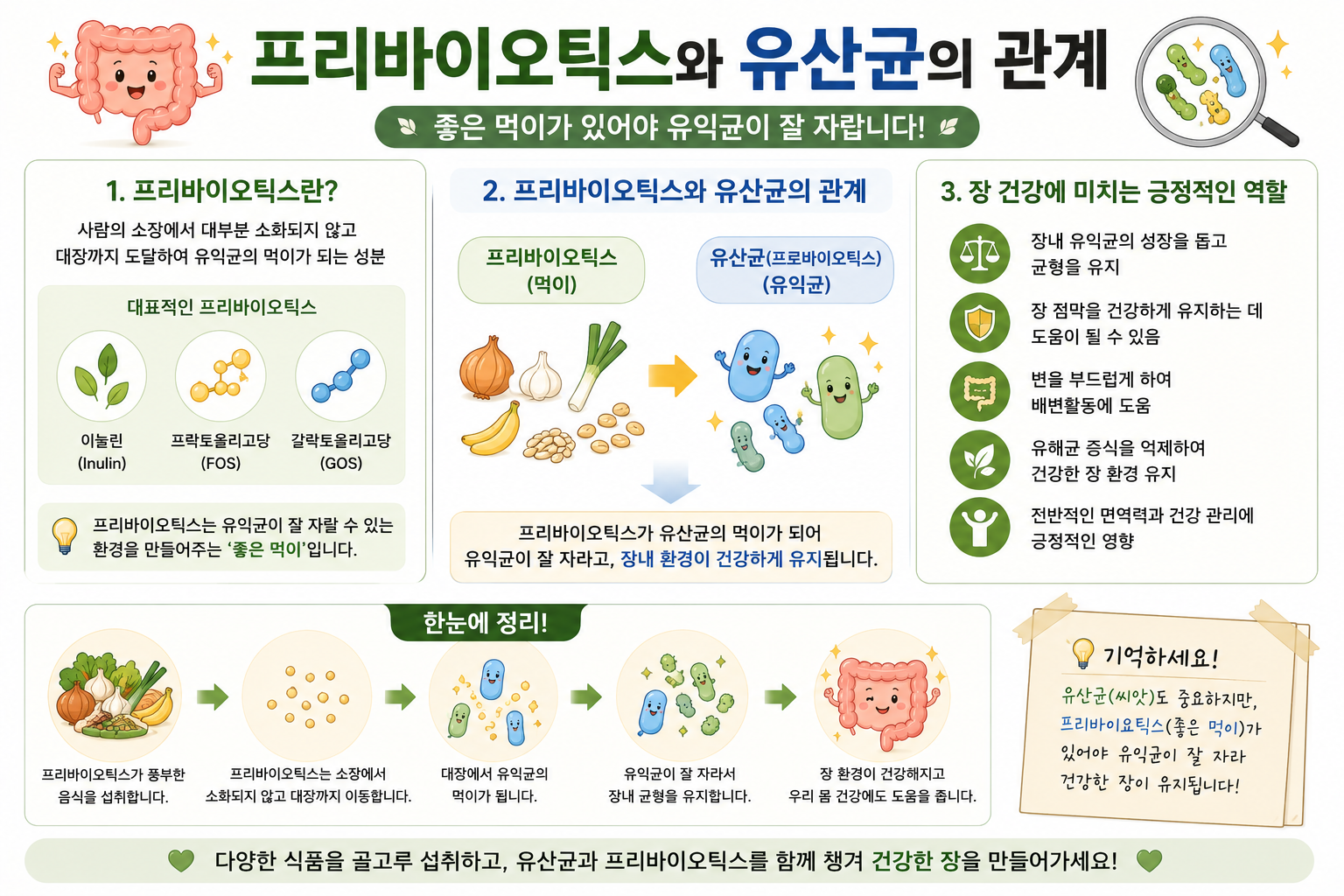 프리바이오틱스와 유산균의 관계

좋은 먹이가 있어야 유익균이 잘 자랍니다!

1. 프리바이오틱스란?

사람의 소장에서 대부분 소화되지 않고 대장까지 도달하여 유익균의 먹이가 되는 성분

대표적인 프리바이오틱스

이눌린 (Inulin)

프락토올리고당 (FOS)

갈락토올리고당 (GOS)

프리바이오틱스는 유익균이 잘 자랄 수 있는 환경을 만들어주는 '좋은 먹이'입니다.

2. 프리바이오틱스와 유산균의 관계

프리바이오틱스 (먹이)

유산균(프로바이오틱스) (유익균)

프리바이오틱스가 유산균의 먹이가 되어 유익균이 잘 자라고, 장내 환경이 건강하게 유지됩니다.

3. 장 건강에 미치는 긍정적인 역할

장내 유익균의 성장을 돕고 균형을 유지

장 점막을 건강하게 유지하는 데 도움이 될 수 있음

변을 부드럽게 하여 배변활동에 도움

유해균 증식을 억제하여 건강한 장 환경 유지

전반적인 면역력과 건강 관리에 긍정적인 영향

한눈에 정리!

프리바이오틱스가 풍부한 음식을 섭취합니다.

프리바이오틱스는 소장에서 소화되지 않고 대장까지 이동합니다.

대장에서 유익균의 먹이가 됩니다.

유익균이 잘 자라서 장내 균형을 유지합니다.

장 환경이 건강해지고 우리 몸 건강에도 도움을 줍니다.

기억하세요!

유산균(씨앗)도 중요하지만, 프리바이오틱스(좋은 먹이)가 있어야 유익균이 잘 자라 건강한 장이 유지됩니다!

다양한 식품을 골고루 섭취하고, 유산균과 프리바이오틱스를 함께 챙겨 건강한 장을 만들어가세요!